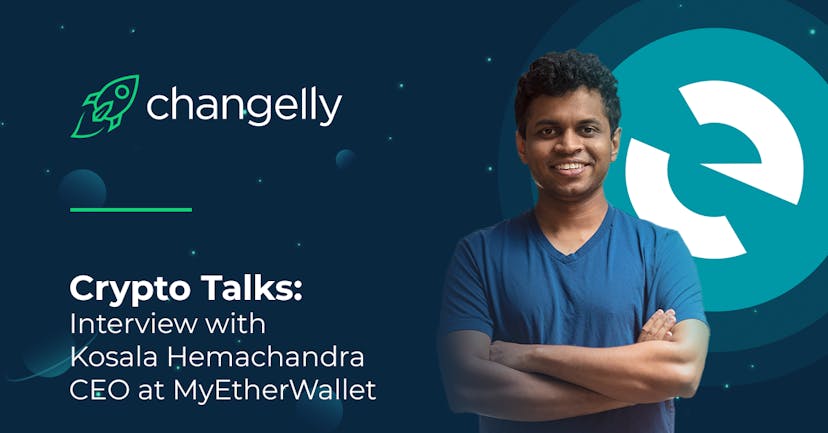 changelly

Crypto Talks:
Interview with
Kosala Hemachandra
CEO at MyEtherWallet